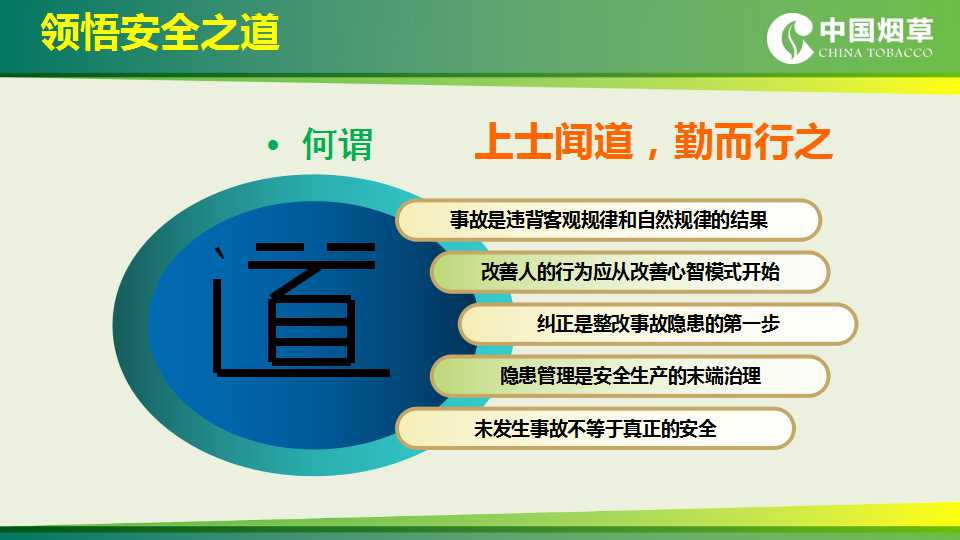 领悟安全之道

中国烟草
CHINA TOBACCO

• 何谓 上士闻道，勤而行之

道

事故是违背客观规律和自然规律的结果

改善人的行为应从改善心智模式开始

纠正是整改事故隐患的第一步

隐患管理是安全生产的末端治理

未发生事故不等于真正的安全